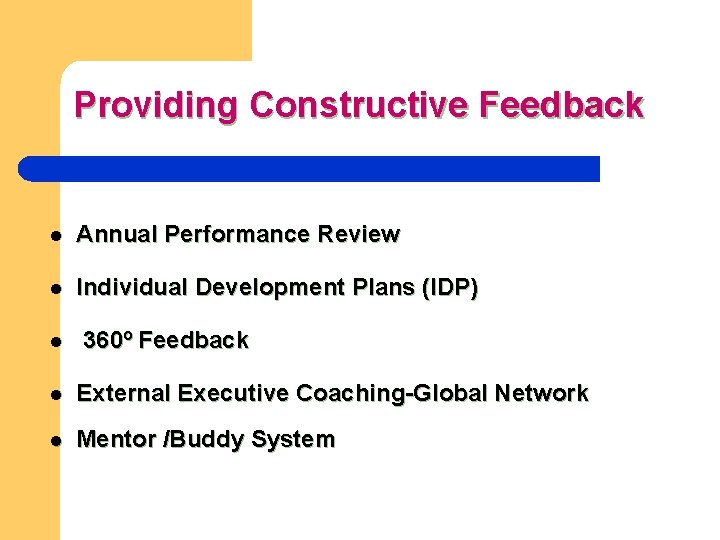 Providing Constructive Feedback

- Annual Performance Review
- Individual Development Plans (IDP)
- 360º Feedback
- External Executive Coaching-Global Network
- Mentor /Buddy System